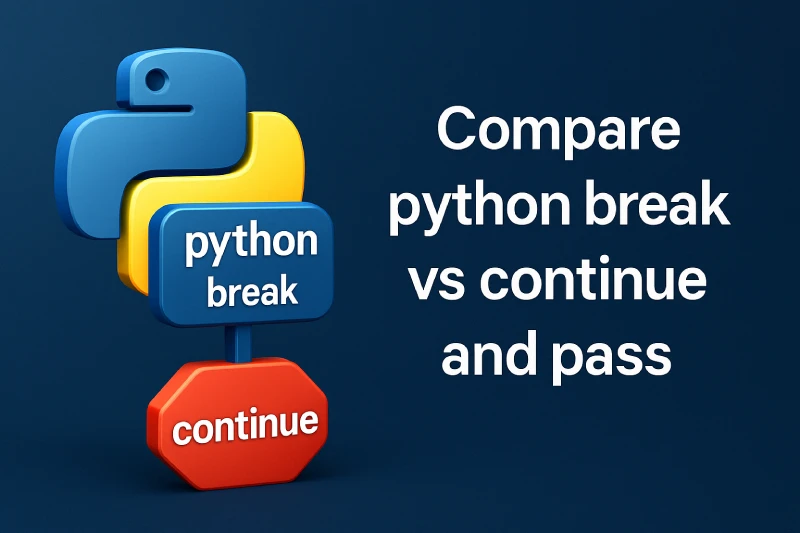 python break

continue

Compare python break vs continue and pass